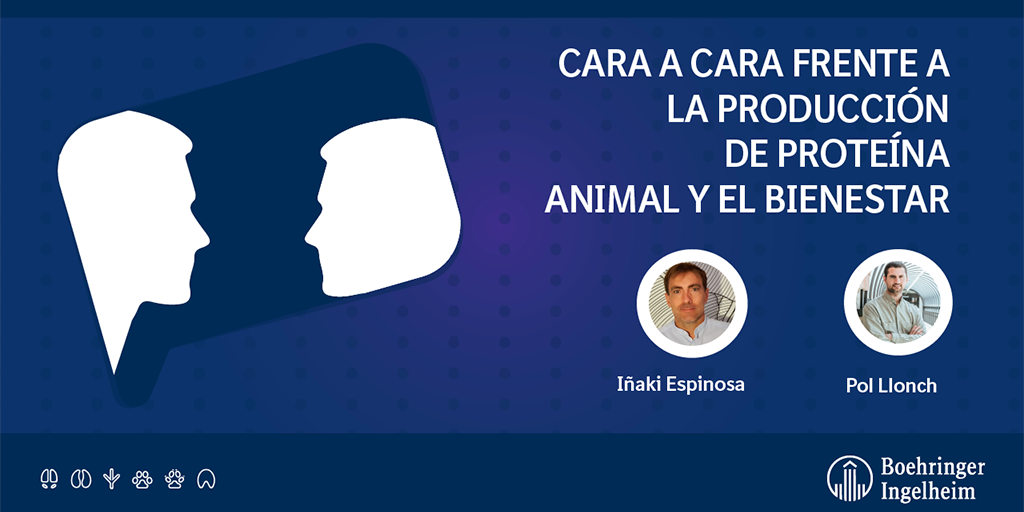 CARA A CARA FRENTE A LA PRODUCCIÓN DE PROTEÍNA ANIMAL Y EL BIENESTAR

Iñaki Espinosa

Pol Llonch

Boehringer Ingelheim